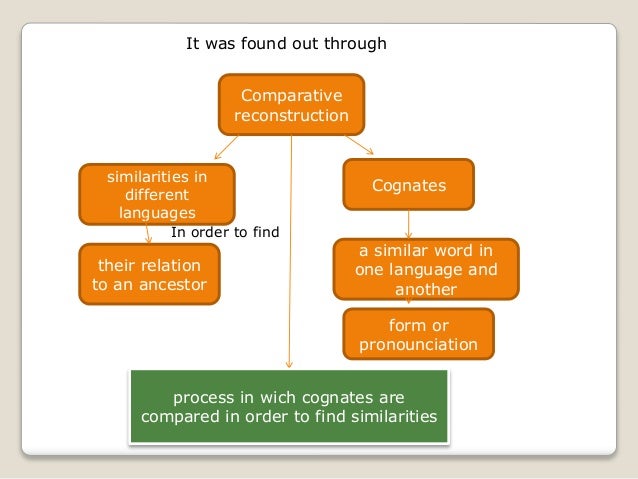 It was found out through

Comparative reconstruction

similarities in different languages

In order to find

their relation to an ancestor

Cognates

a similar word in one language and another

form or pronounciation

process in wich cognates are compared in order to find similarities